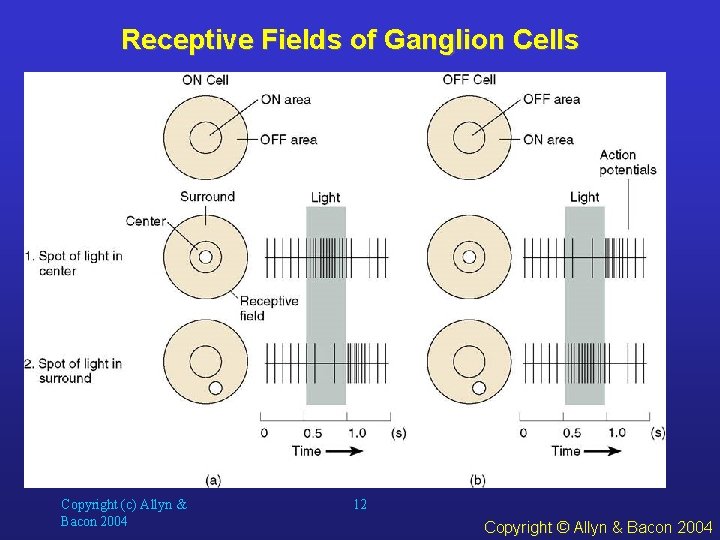 Receptive Fields of Ganglion Cells

ON Cell

ON area

OFF area

Surround

Center

1. Spot of light in center

Receptive field

2. Spot of light in surround

Light

0 0.5 1.0 (s)

Time

(a)

OFF Cell

OFF area

ON area

Action potentials

Light

0 0.5 1.0 (s)

Time

(b)

Copyright (c) Allyn & Bacon 2004

12

Copyright © Allyn & Bacon 2004